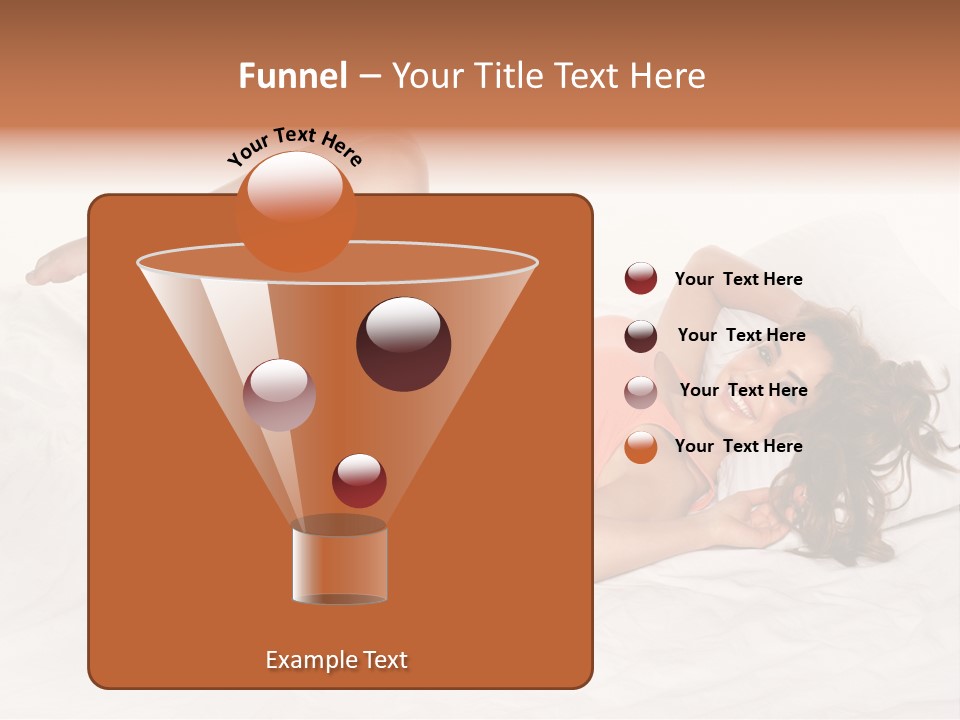 Funnel – Your Title Text Here

Your Text Here

Example Text

Your Text Here

Your Text Here

Your Text Here

Your Text Here